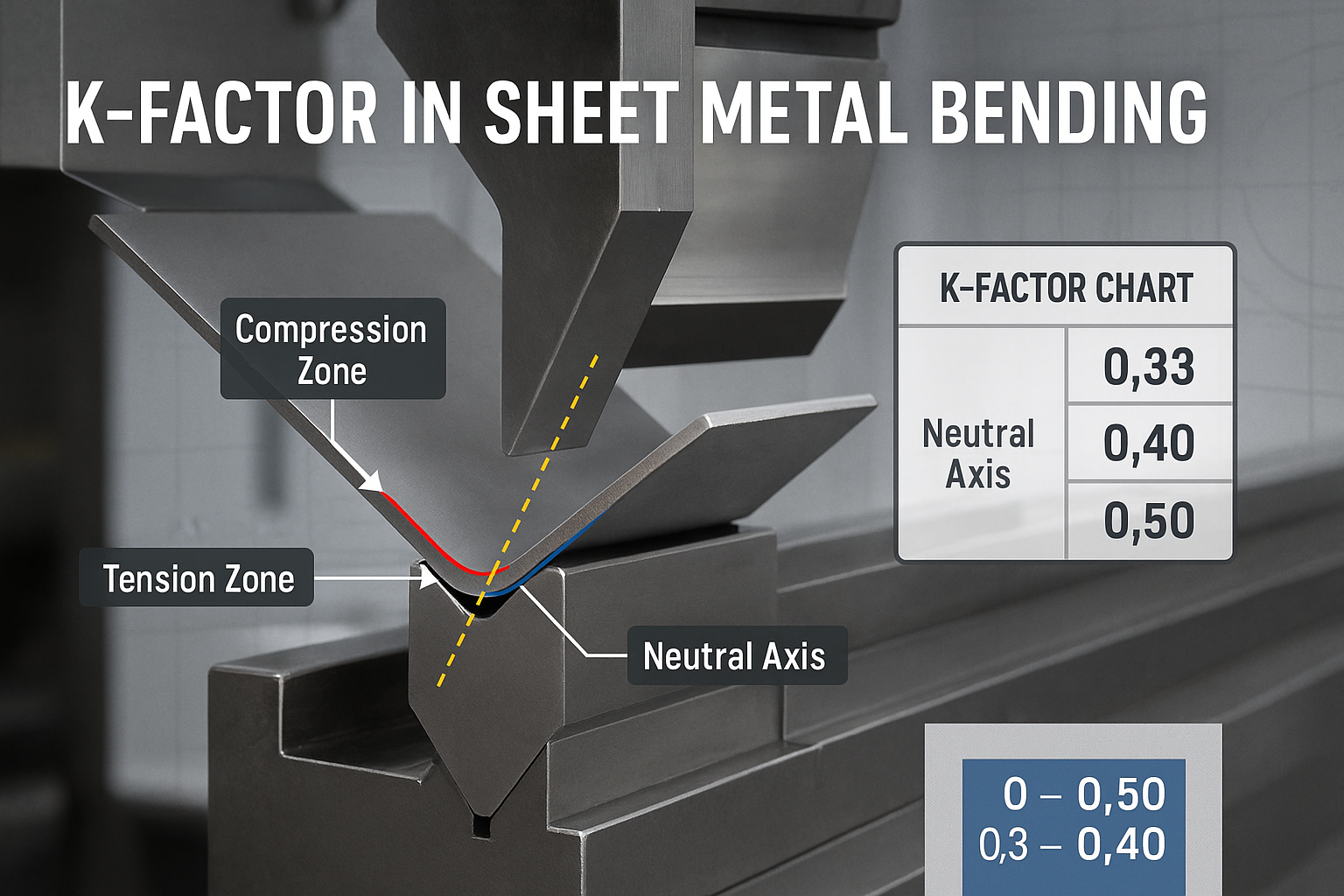 K-FACTOR IN SHEET METAL BENDING

Compression Zone

Tension Zone

Neutral Axis

| K-FACTOR CHART | |
|---|---|
| Neutral Axis | 0,33 |
| | 0,40 |
| | 0,50 |

0 – 0,50
0,3 – 0,40